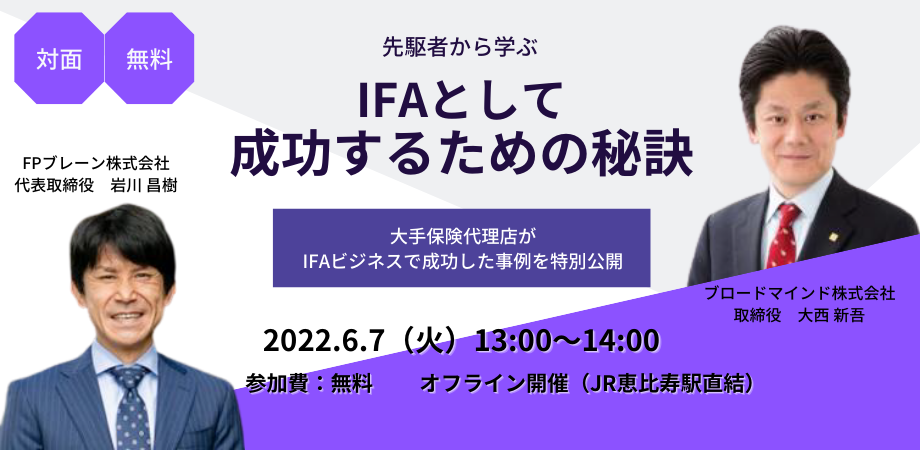 対面

無料

先駆者から学ぶ

IFAとして
成功するための秘訣

FPブレーン株式会社
代表取締役　岩川 昌樹

大手保険代理店が
IFAビジネスで成功した事例を特別公開

ブロードマインド株式会社
取締役　大西 新吾

2022.6.7（火）13:00～14:00

参加費：無料　　オフライン開催（JR恵比寿駅直結）